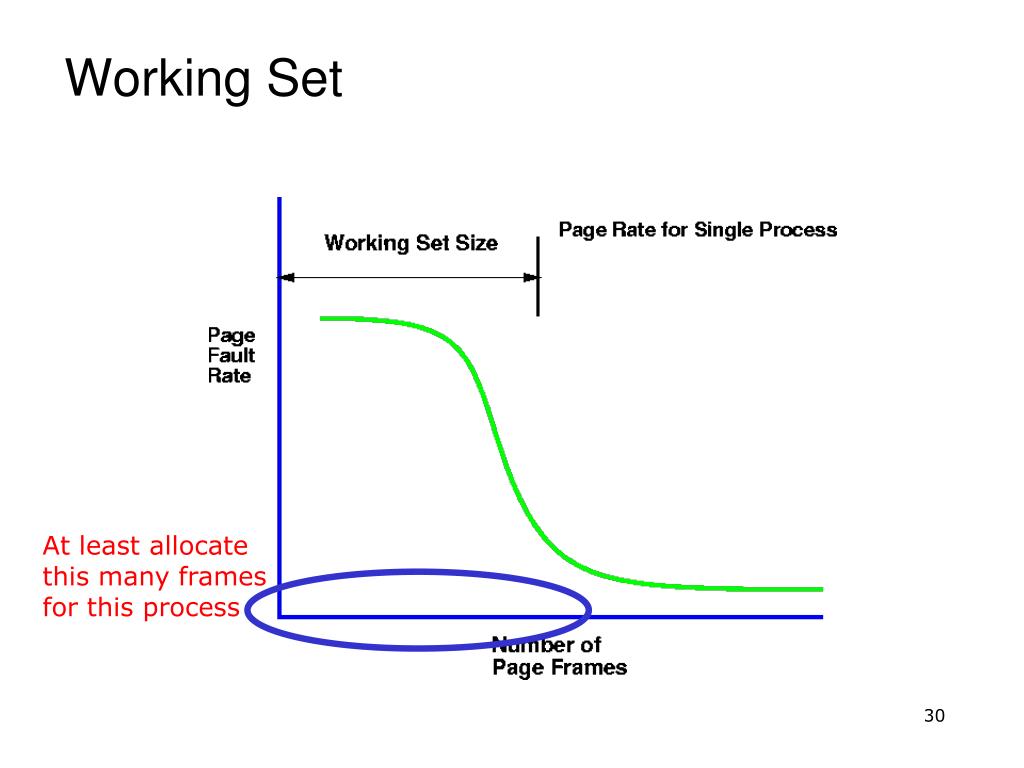 Working Set

Working Set Size

Page Rate for Single Process

Page Fault Rate

At least allocate this many frames for this process

Number of Page Frames

30